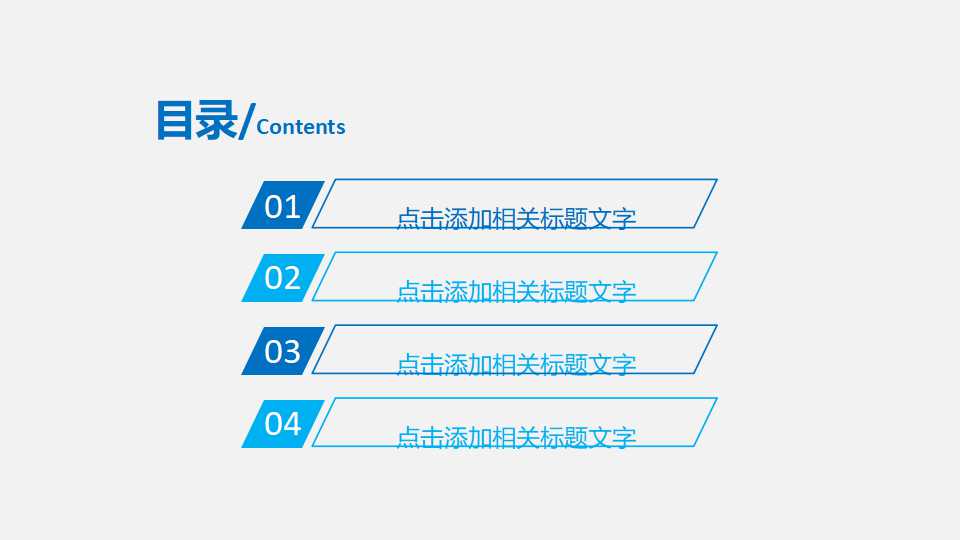 目录/Contents

01 点击添加相关标题文字

02 点击添加相关标题文字

03 点击添加相关标题文字

04 点击添加相关标题文字